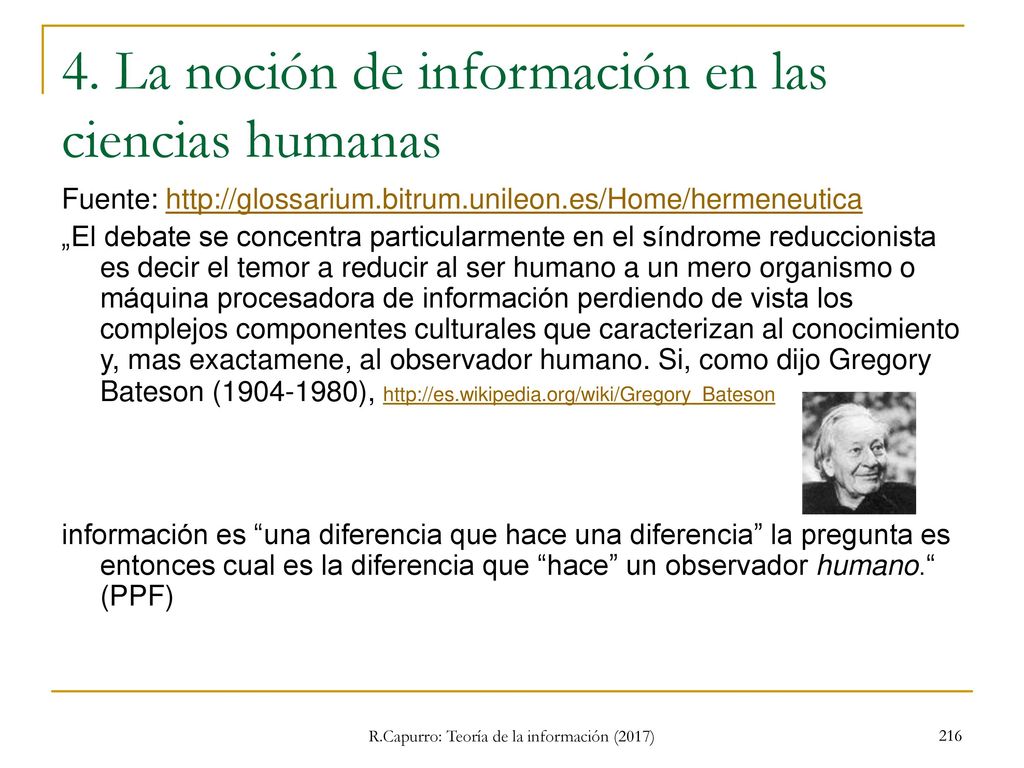 4. La noción de información en las ciencias humanas

Fuente: http://glossarium.bitrum.unileon.es/Home/hermeneutica

„El debate se concentra particularmente en el síndrome reduccionista es decir el temor a reducir al ser humano a un mero organismo o máquina procesadora de información perdiendo de vista los complejos componentes culturales que caracterizan al conocimiento y, mas exactamene, al observador humano. Si, como dijo Gregory Bateson (1904-1980), http://es.wikipedia.org/wiki/Gregory_Bateson

información es “una diferencia que hace una diferencia” la pregunta es entonces cual es la diferencia que “hace” un observador humano.“ (PPF)

R.Capurro: Teoría de la información (2017)

216